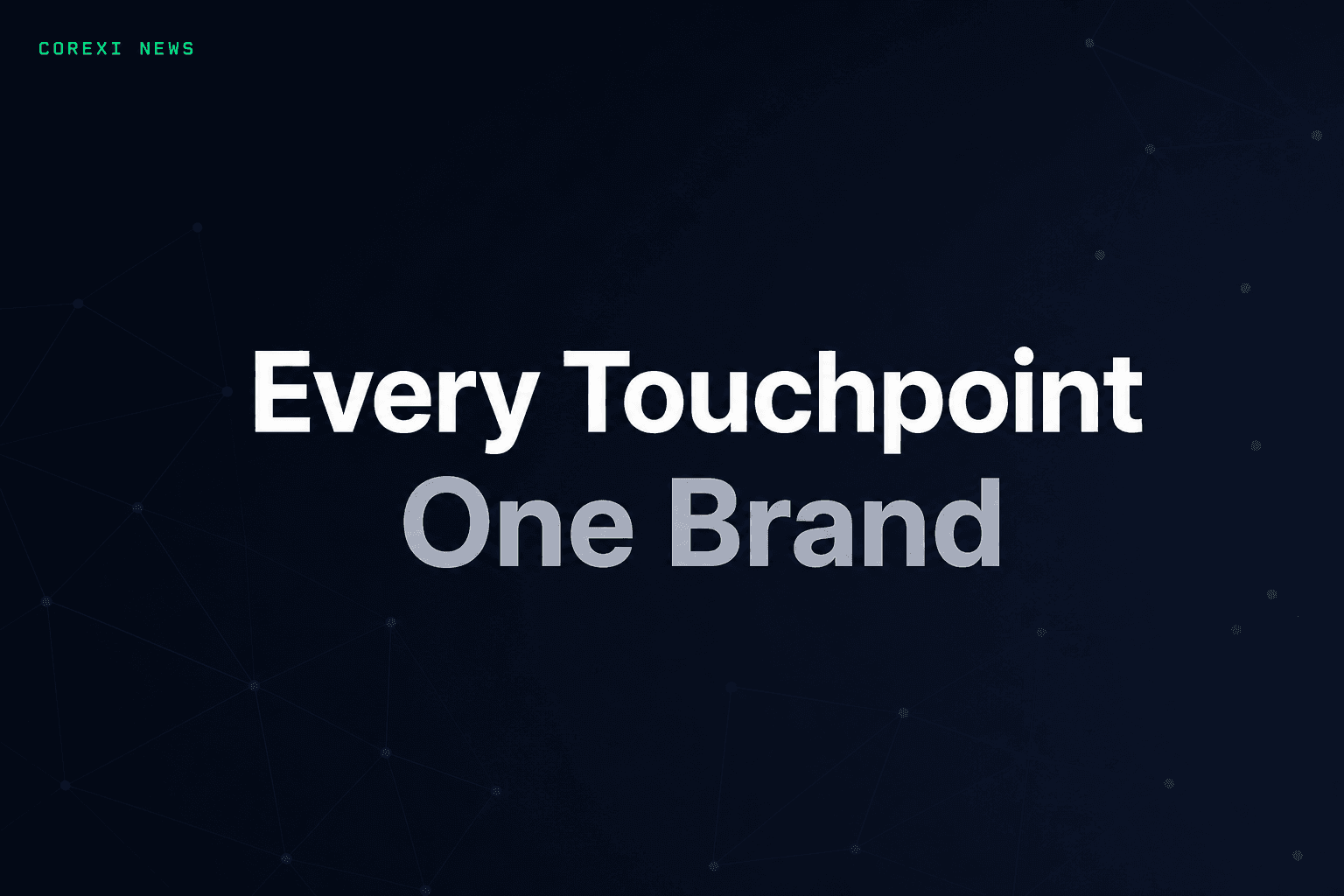 COREXI NEWS

Every Touchpoint
One Brand